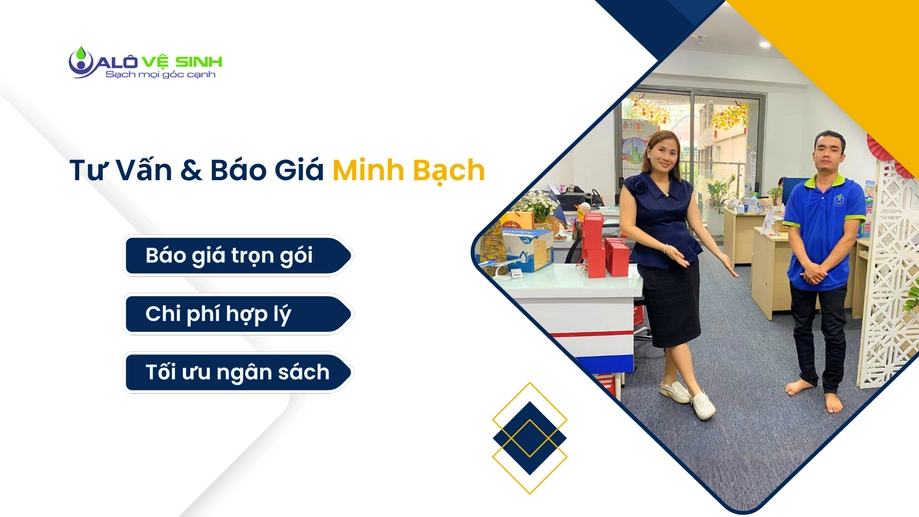 ALÔ VỆ SINH
Sạch mọi góc cạnh

Tư Vấn & Báo Giá Minh Bạch

Báo giá trọn gói

Chi phí hợp lý

Tối ưu ngân sách